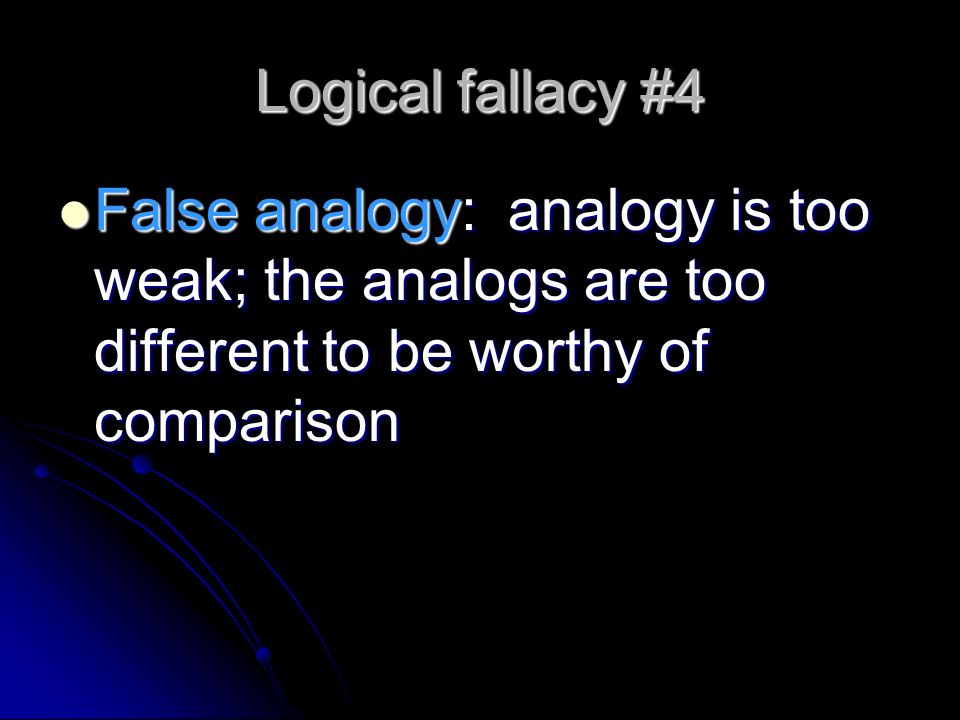 Logical fallacy #4

False analogy: analogy is too weak; the analogs are too different to be worthy of comparison